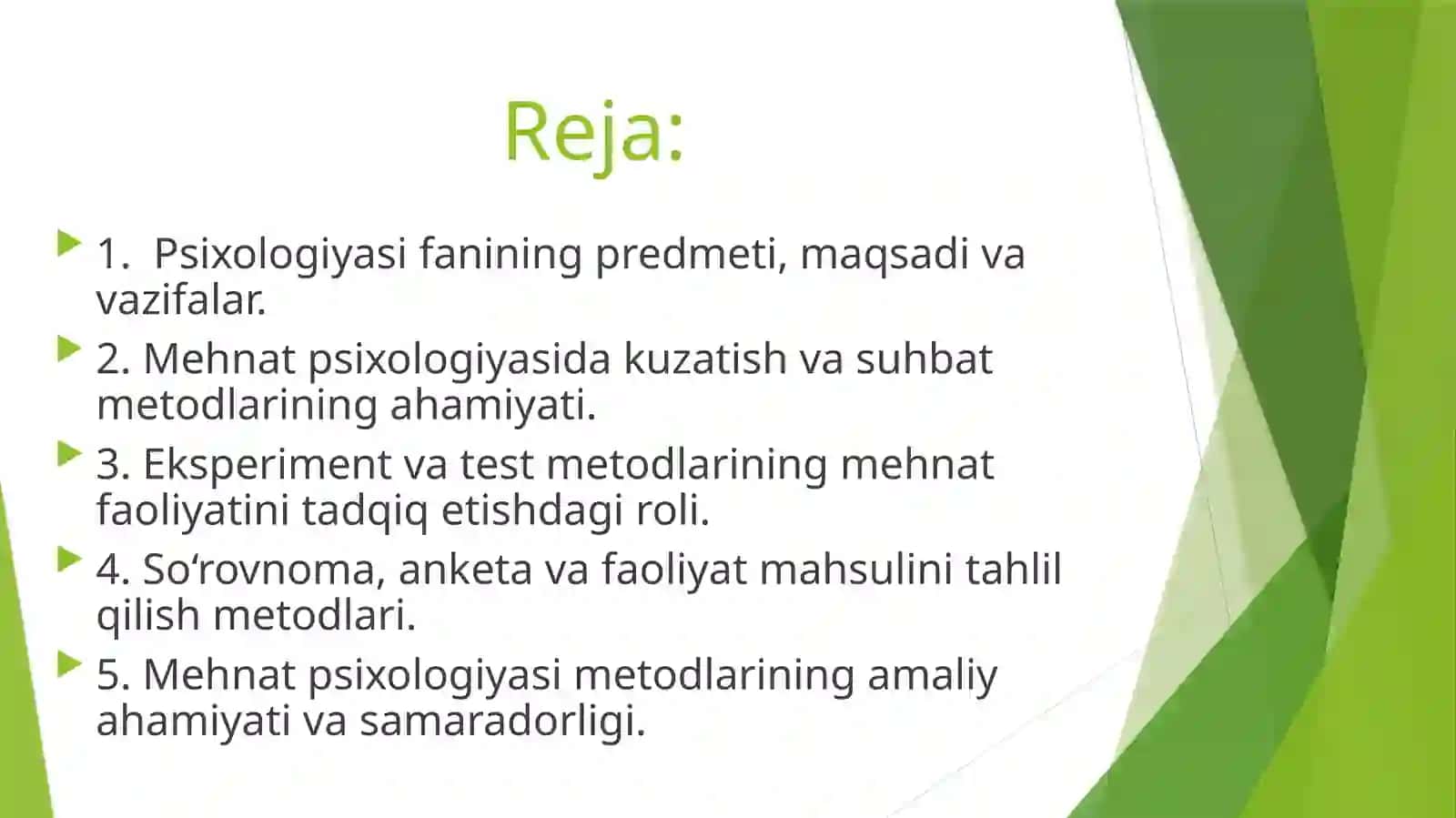 Reja:

1. Psixologiyasi fanining predmeti, maqsadi va vazifalar.

2. Mehnat psixologiyasida kuzatish va suhbat metodlarining ahamiyati.

3. Eksperiment va test metodlarining mehnat faoliyatini tadqiq etishdagi roli.

4. So‘rovnoma, anketa va faoliyat mahsulini tahlil qilish metodlari.

5. Mehnat psixologiyasi metodlarining amaliy ahamiyati va samaradorligi.